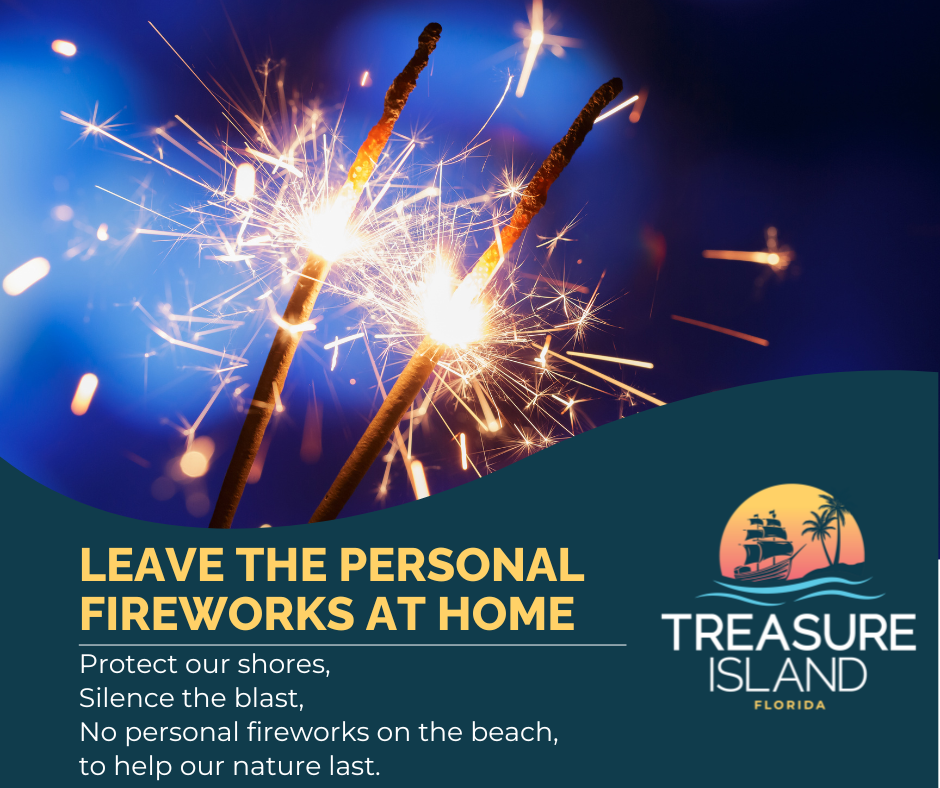 LEAVE THE PERSONAL FIREWORKS AT HOME

Protect our shores,
Silence the blast,
No personal fireworks on the beach,
to help our nature last.

TREASURE ISLAND
FLORIDA